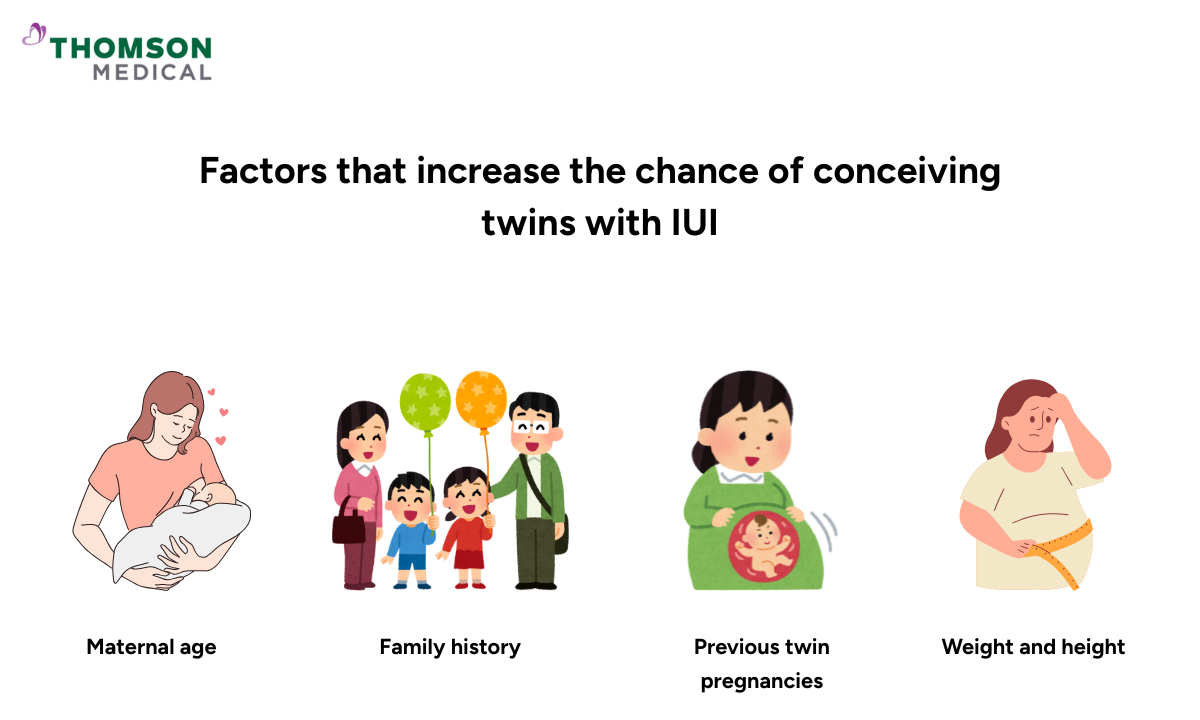 THOMSON MEDICAL

Factors that increase the chance of conceiving twins with IUI

Maternal age

Family history

Previous twin pregnancies

Weight and height